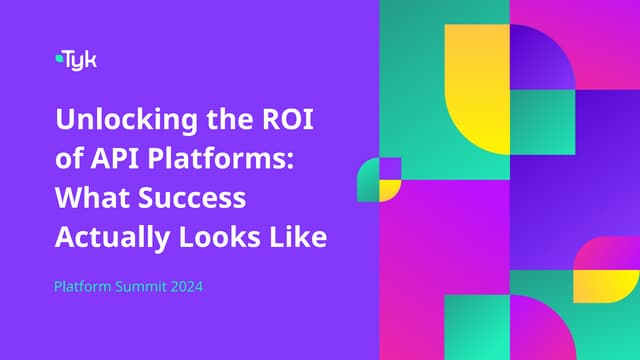 Tyk

Unlocking the ROI of API Platforms: What Success Actually Looks Like

Platform Summit 2024